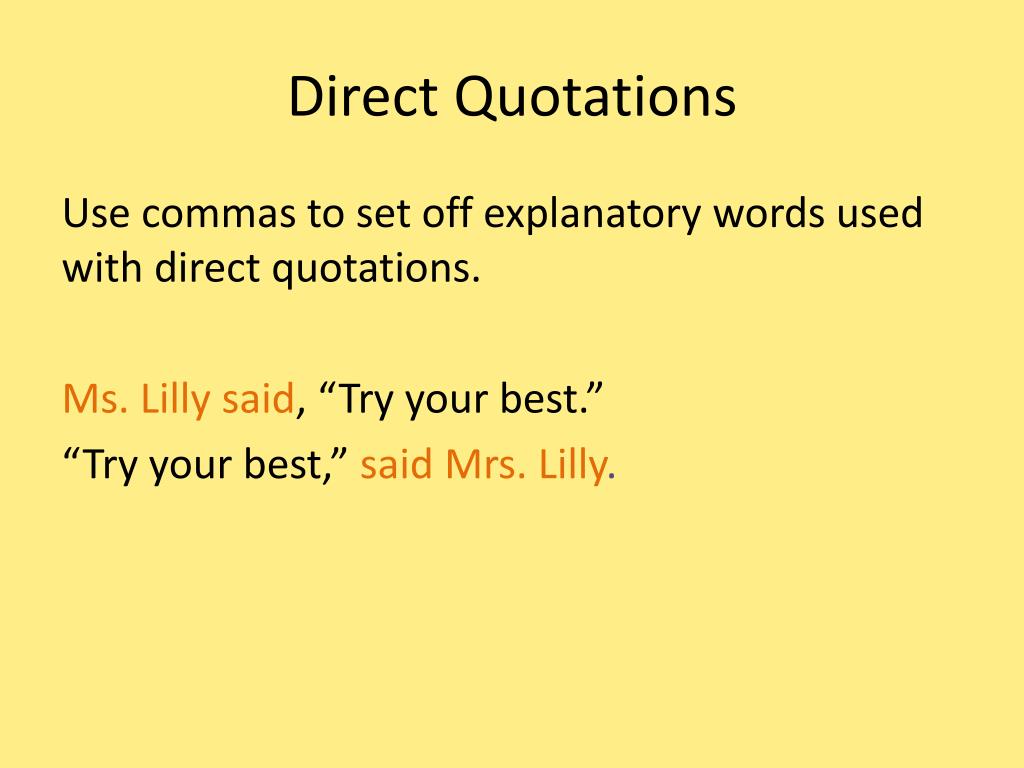 Direct Quotations

Use commas to set off explanatory words used with direct quotations.

Ms. Lilly said, “Try your best.”
“Try your best,” said Mrs. Lilly.